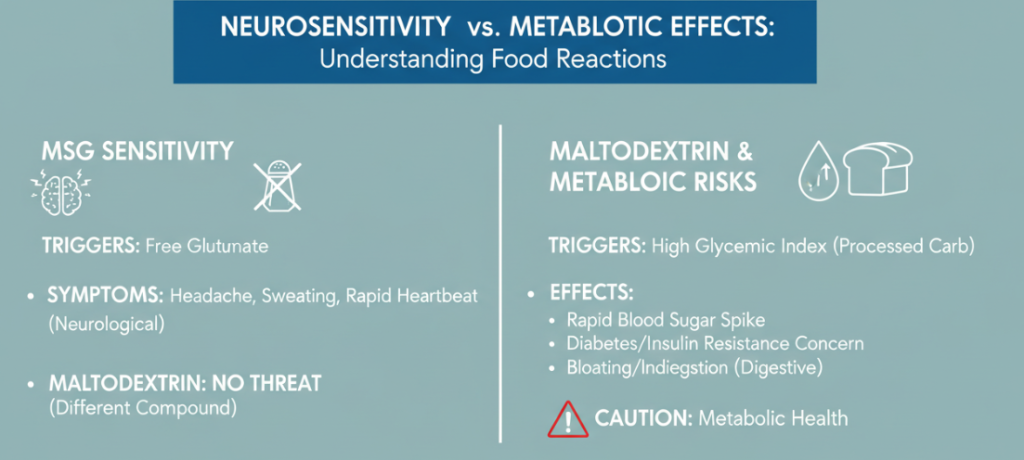 NEUROSENSITIVITY vs. METABLOTIC EFFECTS:
Understanding Food Reactions

MSG SENSITIVITY

TRIGGERS: Free Glutunate

• SYMPTOMS: Headache, Sweating, Rapid Heartbeat (Neurological)

• MALTODEXTRIN: NO THREAT (Different Compound)

MALTODEXTRIN & METABLOIC RISKS

TRIGGERS: High Glycemic Index (Processed Carb)

• EFFECTS:
• Rapid Blood Sugar Spike
• Diabetes/Insulin Resistance Concern
• Bloating/Indiegstion (Digestive)

CAUTION: Metabolic Health